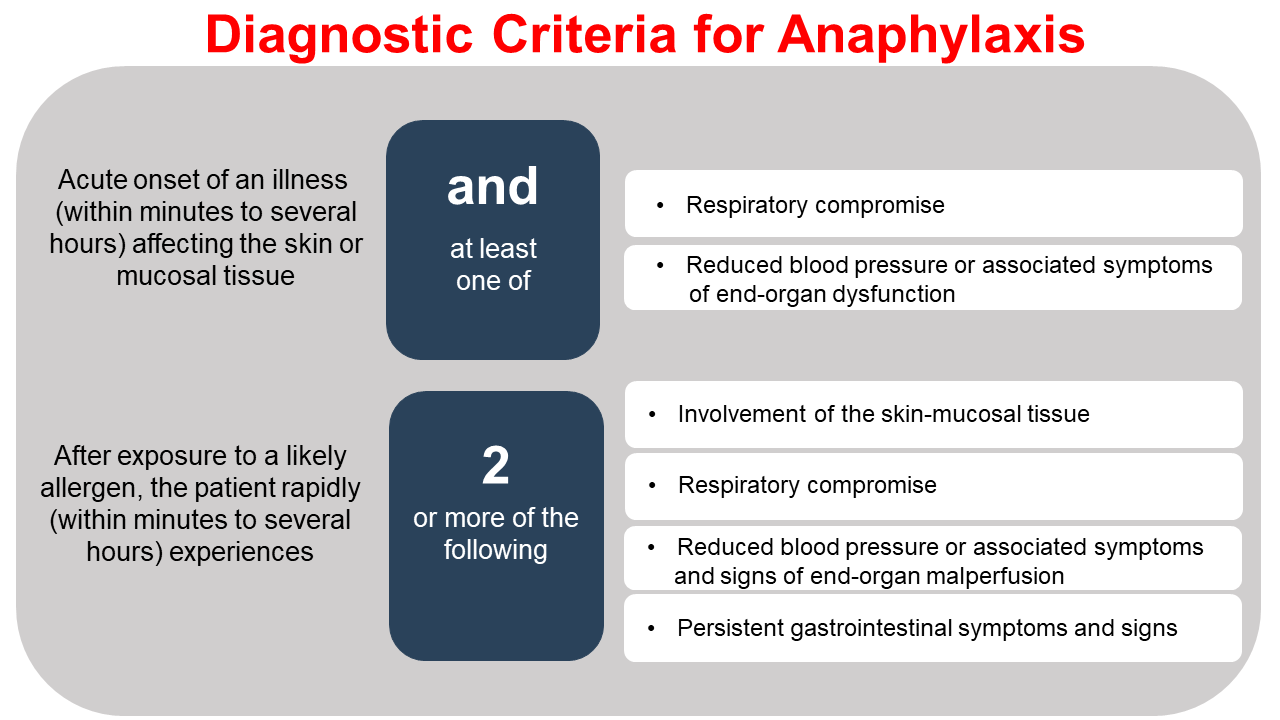 Diagnostic Criteria for Anaphylaxis

Acute onset of an illness (within minutes to several hours) affecting the skin or mucosal tissue

and

at least one of

• Respiratory compromise

• Reduced blood pressure or associated symptoms of end-organ dysfunction

After exposure to a likely allergen, the patient rapidly (within minutes to several hours) experiences

2

or more of the following

• Involvement of the skin-mucosal tissue

• Respiratory compromise

• Reduced blood pressure or associated symptoms and signs of end-organ malperfusion

• Persistent gastrointestinal symptoms and signs